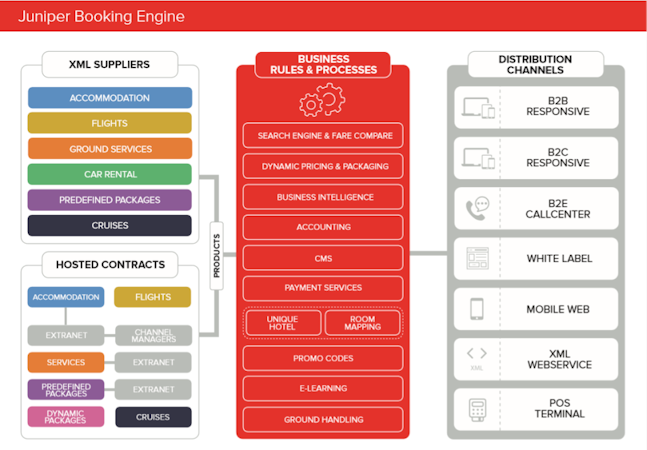 Juniper Booking Engine

XML SUPPLIERS

ACCOMMODATION

FLIGHTS

GROUND SERVICES

CAR RENTAL

PREDEFINED PACKAGES

CRUISES

HOSTED CONTRACTS

ACCOMMODATION

FLIGHTS

EXTRANET

CHANNEL MANAGERS

SERVICES

EXTRANET

PREDEFINED PACKAGES

EXTRANET

DYNAMIC PACKAGES

CRUISES

PRODUCTS

BUSINESS RULES & PROCESSES

SEARCH ENGINE & FARE COMPARE

DYNAMIC PRICING & PACKAGING

BUSINESS INTELLIGENCE

ACCOUNTING

CMS

PAYMENT SERVICES

UNIQUE HOTEL

ROOM MAPPING

PROMO CODES

E-LEARNING

GROUND HANDLING

DISTRIBUTION CHANNELS

B2B RESPONSIVE

B2C RESPONSIVE

B2E CALLCENTER

WHITE LABEL

MOBILE WEB

XML

XML WEBSERVICE

POS TERMINAL